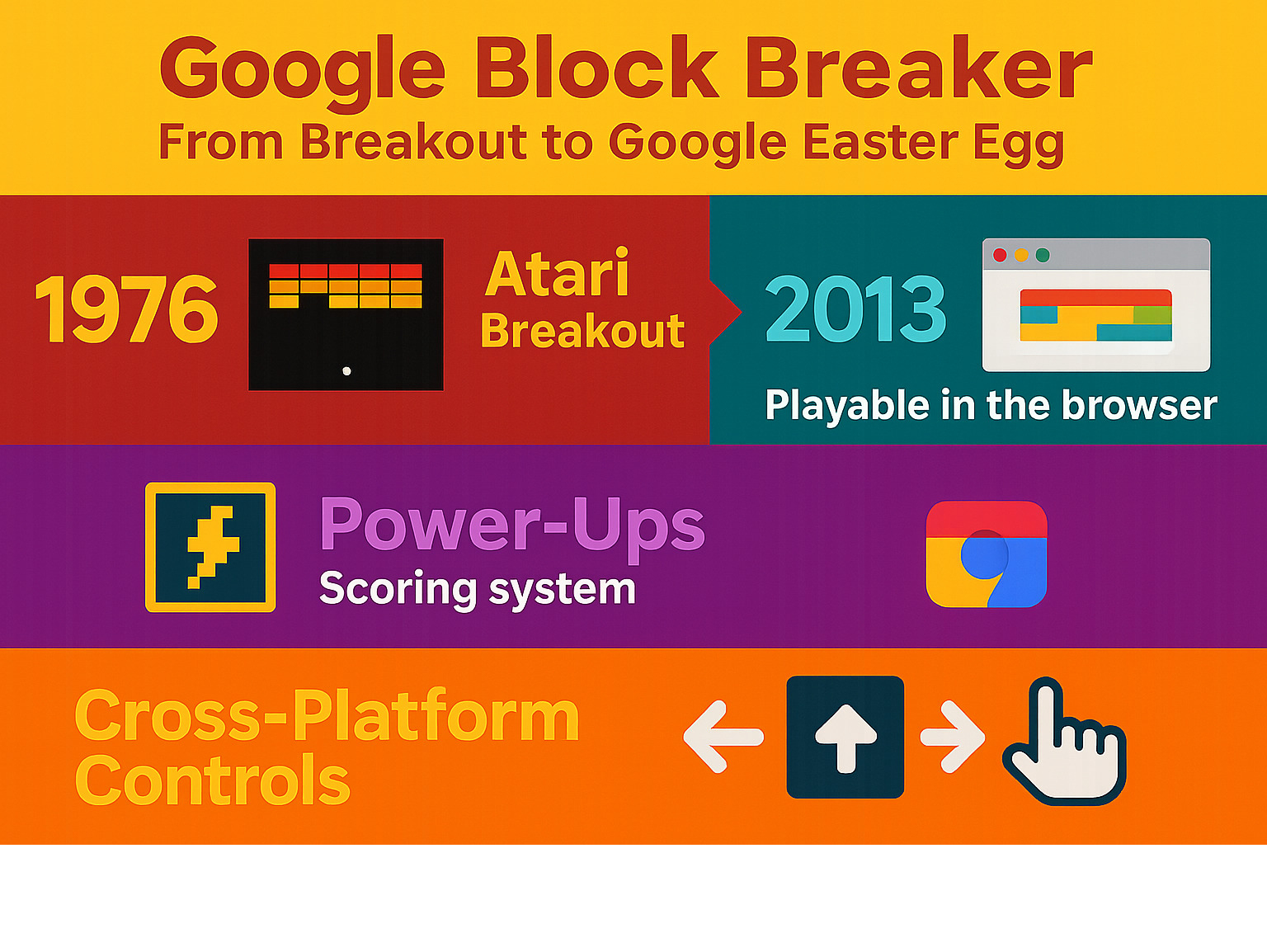 Google Block Breaker
From Breakout to Google Easter Egg

1976

Atari
Breakout

2013

Playable in the browser

Power-Ups
Scoring system

Cross-Platform Controls